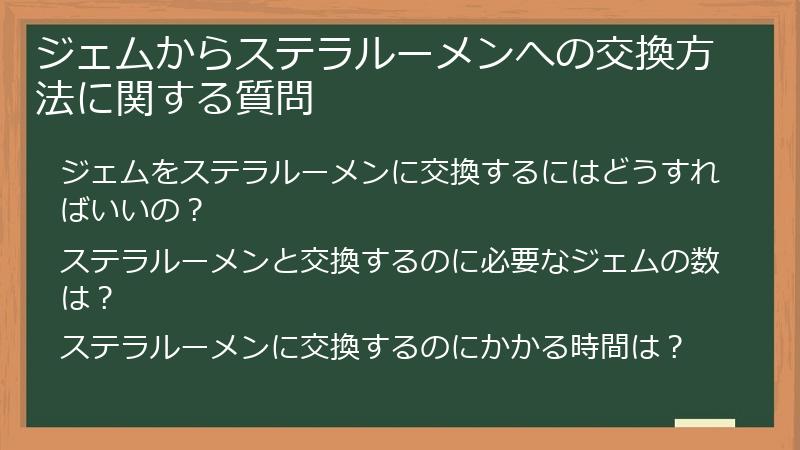 ジェムからステラルーメンへの交換方法に関する質問

ジェムをステラルーメンに交換するにはどうすればいいの？

ステラルーメンと交換するのに必要なジェムの数は？

ステラルーメンに交換するのにかかる時間は？